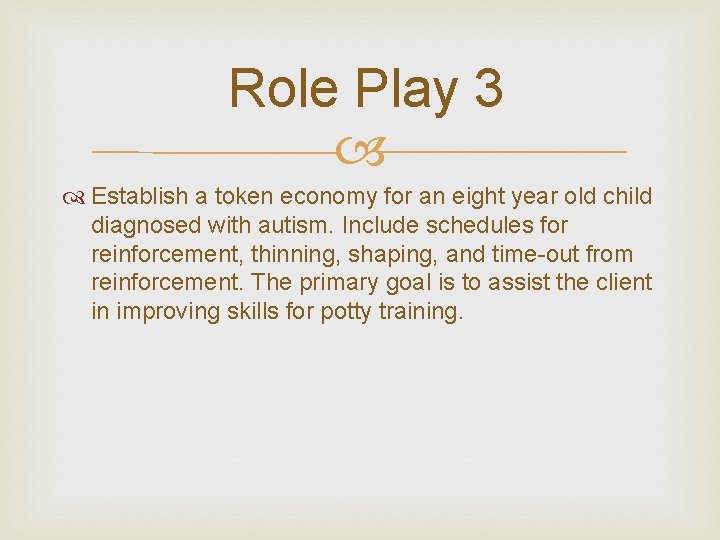 Role Play 3

Establish a token economy for an eight year old child diagnosed with autism. Include schedules for reinforcement, thinning, shaping, and time-out from reinforcement. The primary goal is to assist the client in improving skills for potty training.